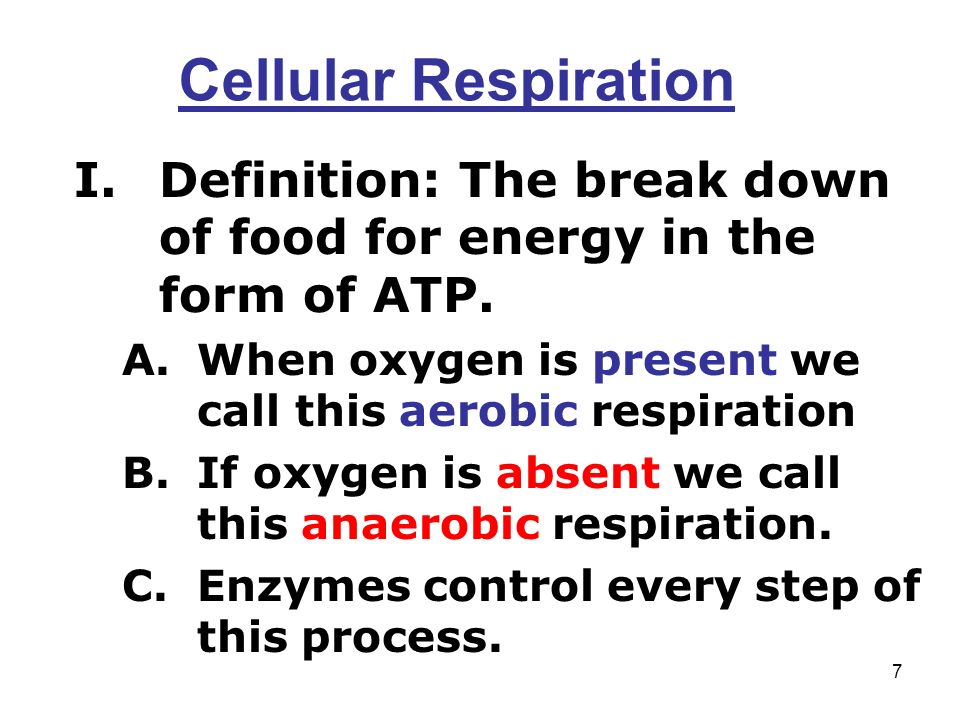 Cellular Respiration

I. Definition: The break down of food for energy in the form of ATP.

A. When oxygen is present we call this aerobic respiration

B. If oxygen is absent we call this anaerobic respiration.

C. Enzymes control every step of this process.

7